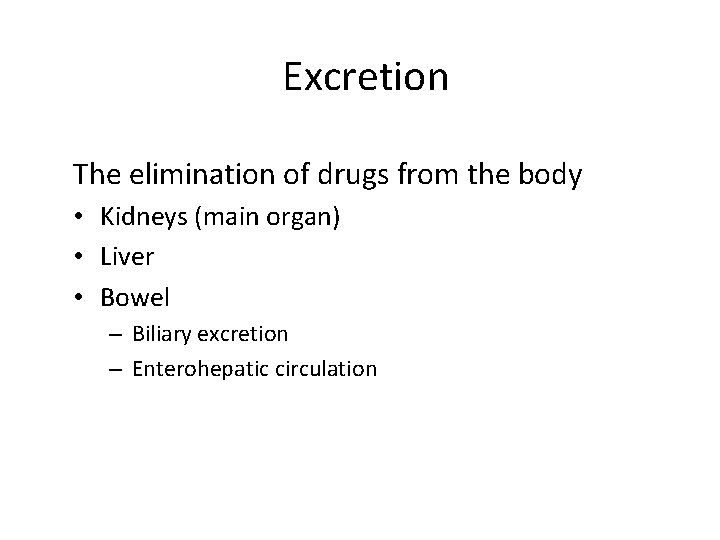 Excretion

The elimination of drugs from the body

• Kidneys (main organ)
• Liver
• Bowel
  – Biliary excretion
  – Enterohepatic circulation